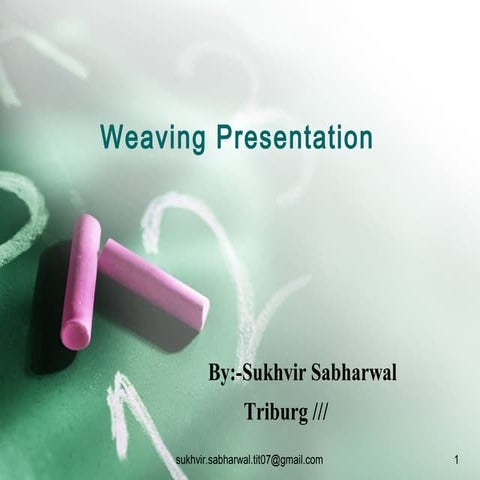 Weaving Presentation

By:-Sukhvir Sabharwal

Triburg ///

sukhvir.sabharwal.tit07@gmail.com

1